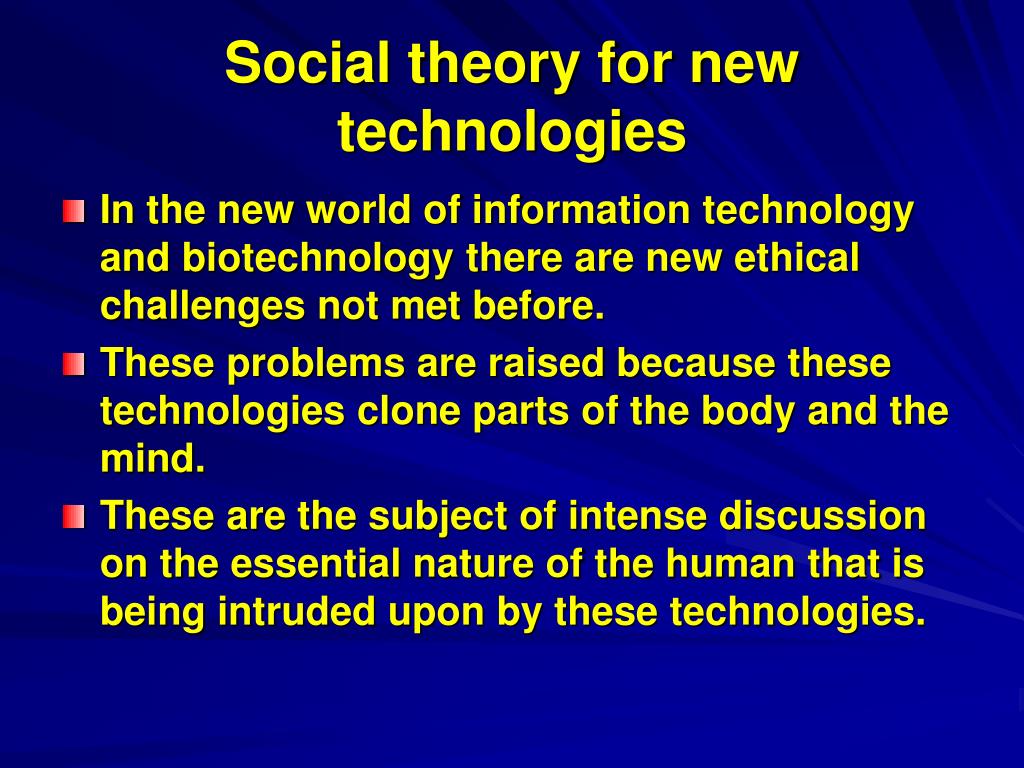 Social theory for new technologies

In the new world of information technology and biotechnology there are new ethical challenges not met before.

These problems are raised because these technologies clone parts of the body and the mind.

These are the subject of intense discussion on the essential nature of the human that is being intruded upon by these technologies.